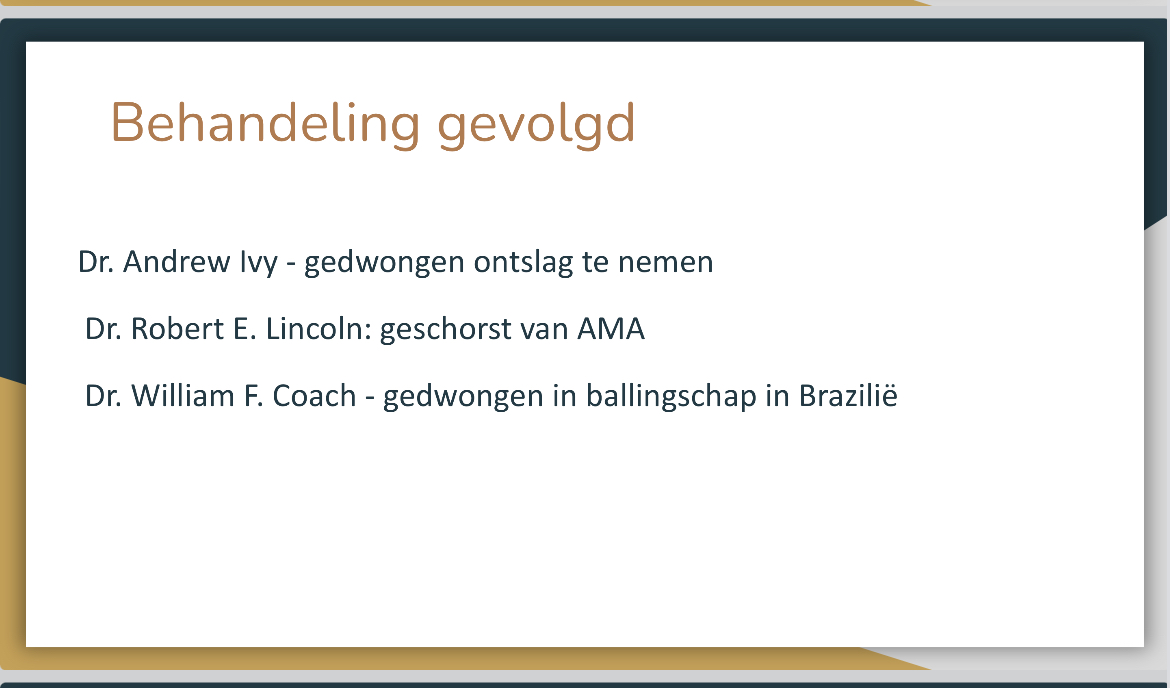 Behandeling gevolgd

Dr. Andrew Ivy - gedwongen ontslag te nemen

Dr. Robert E. Lincoln: geschorst van AMA

Dr. William F. Coach - gedwongen in ballingschap in Brazilië